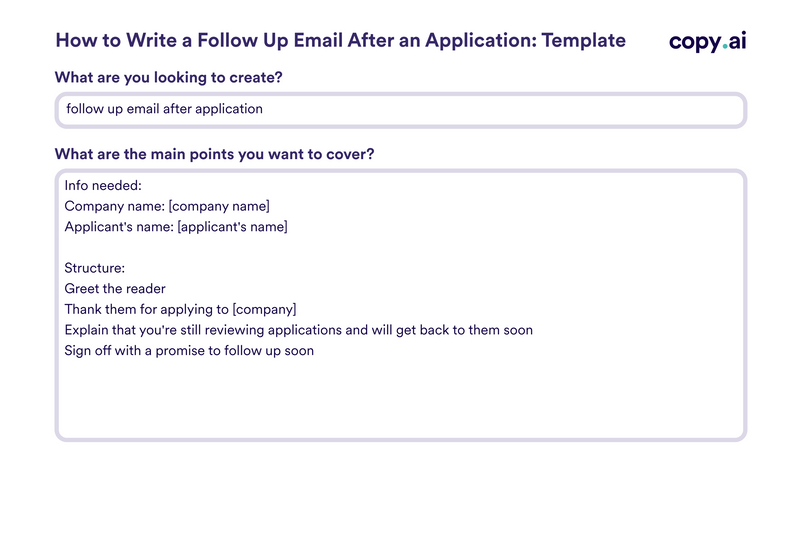 How to Write a Follow Up Email After an Application: Template

copy.ai

What are you looking to create?

follow up email after application

What are the main points you want to cover?

Info needed:
Company name: [company name]
Applicant's name: [applicant's name]

Structure:
Greet the reader
Thank them for applying to [company]
Explain that you're still reviewing applications and will get back to them soon
Sign off with a promise to follow up soon